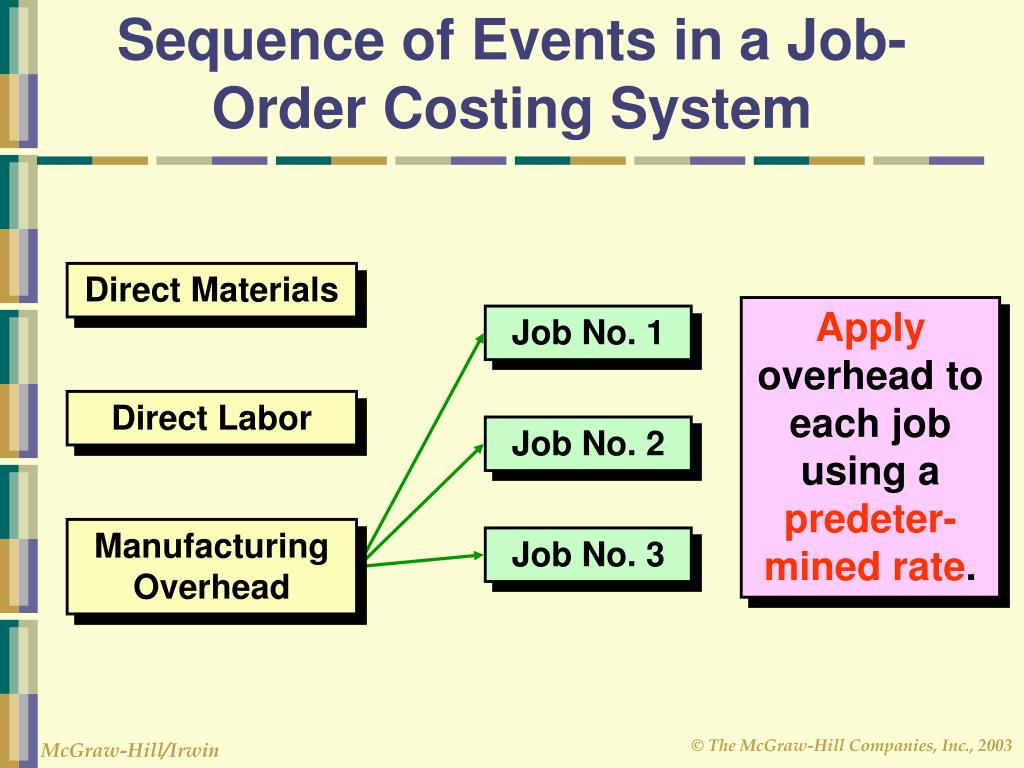 Sequence of Events in a Job-Order Costing System

Direct Materials

Direct Labor

Manufacturing Overhead

Job No. 1

Job No. 2

Job No. 3

Apply overhead to each job using a predetermined rate.

McGraw-Hill/Irwin

© The McGraw-Hill Companies, Inc., 2003